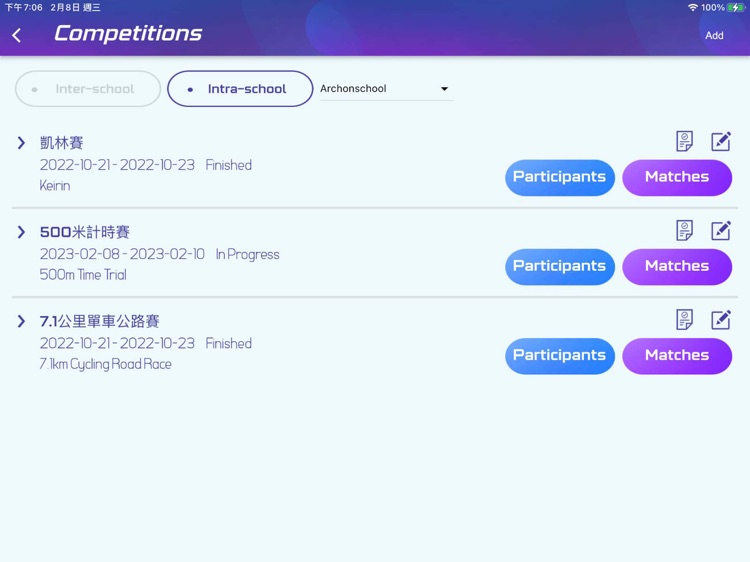 下午7:06 2月8日 週三
100%

Competitions
Add

Inter-school
Intra-school
Archonschool

凱林賽
2022-10-21 - 2022-10-23 Finished
Keirin
Participants
Matches

500米計時賽
2023-02-08 - 2023-02-10 In Progress
500m Time Trial
Participants
Matches

7.1公里單車公路賽
2022-10-21 - 2022-10-23 Finished
7.1km Cycling Road Race
Participants
Matches